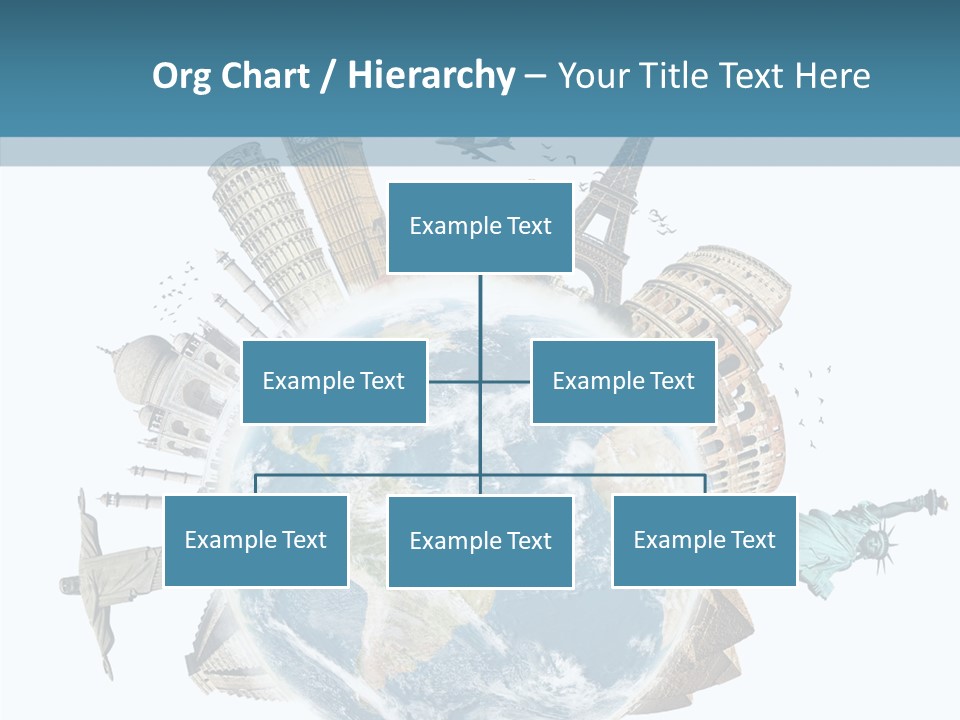 Org Chart / Hierarchy – Your Title Text Here

Example Text

Example Text

Example Text

Example Text

Example Text

Example Text